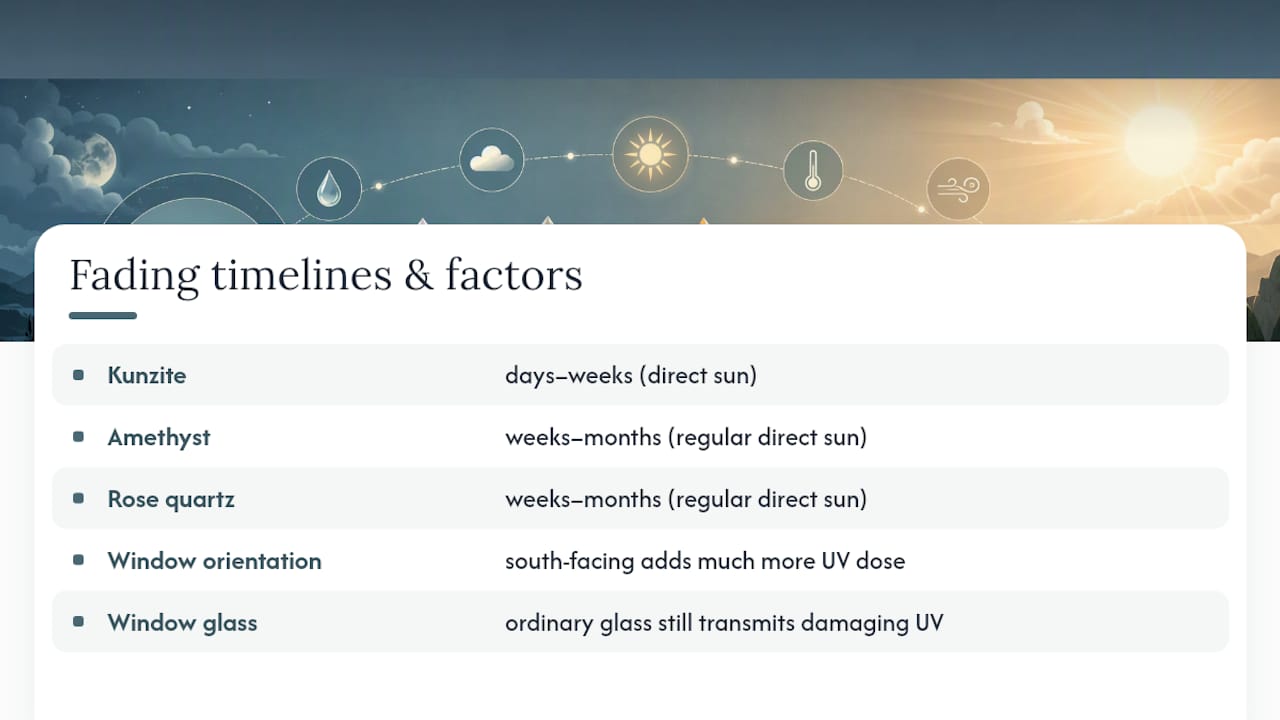 Fading timelines & factors

| | |
|---|---|
| Kunzite | days–weeks (direct sun) |
| Amethyst | weeks–months (regular direct sun) |
| Rose quartz | weeks–months (regular direct sun) |
| Window orientation | south-facing adds much more UV dose |
| Window glass | ordinary glass still transmits damaging UV |